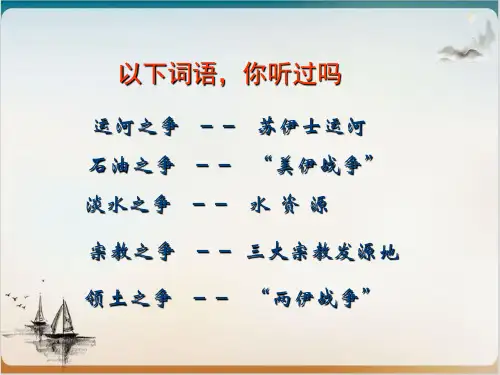 以下词语，你听过吗

运河之争 —— 苏伊士运河

石油之争 —— “美伊战争”

淡水之争 —— 水 资 源

宗教之争 —— 三大宗教发源地

领土之争 —— “两伊战争”